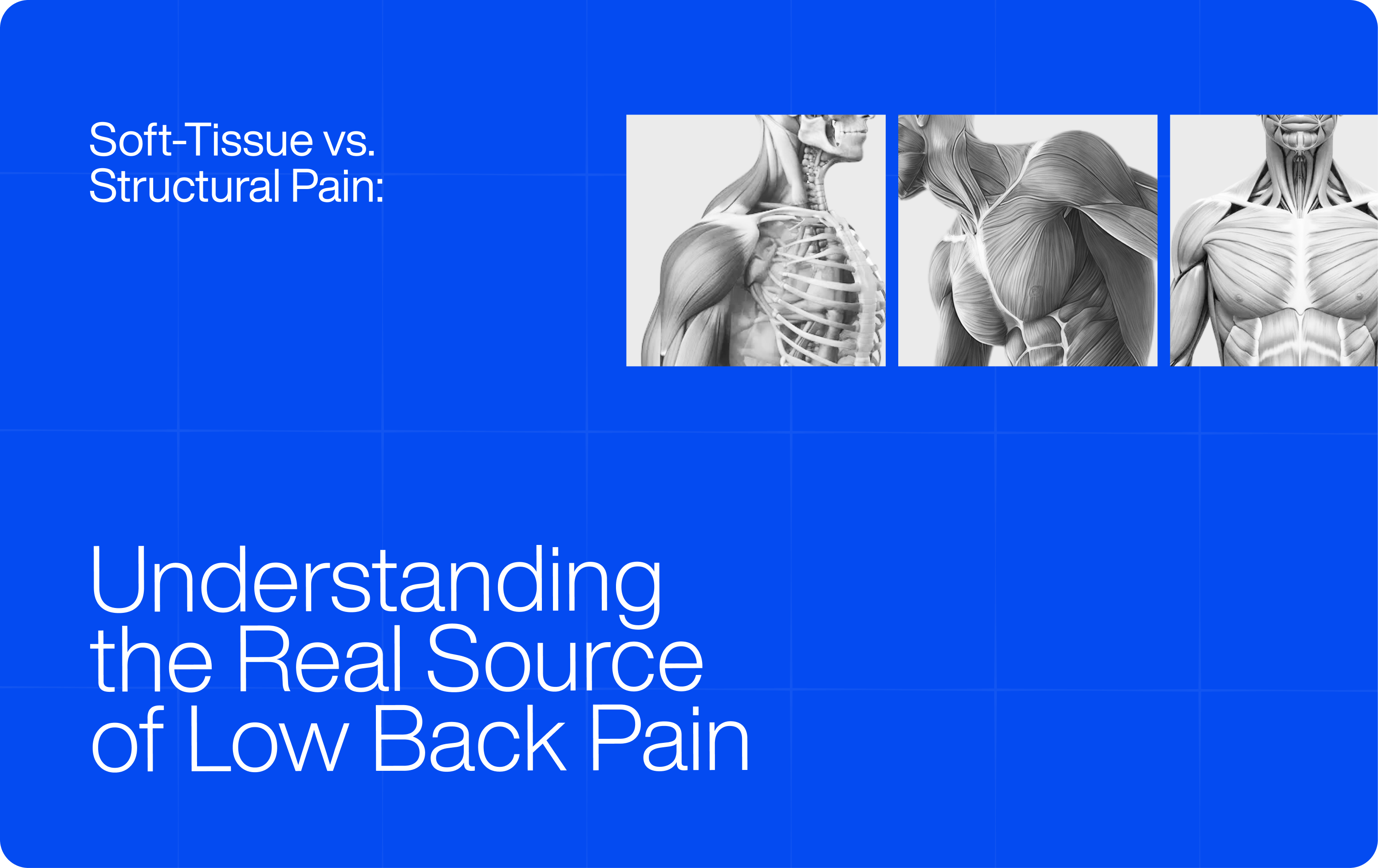 Soft-Tissue vs. Structural Pain:

Understanding the Real Source of Low Back Pain